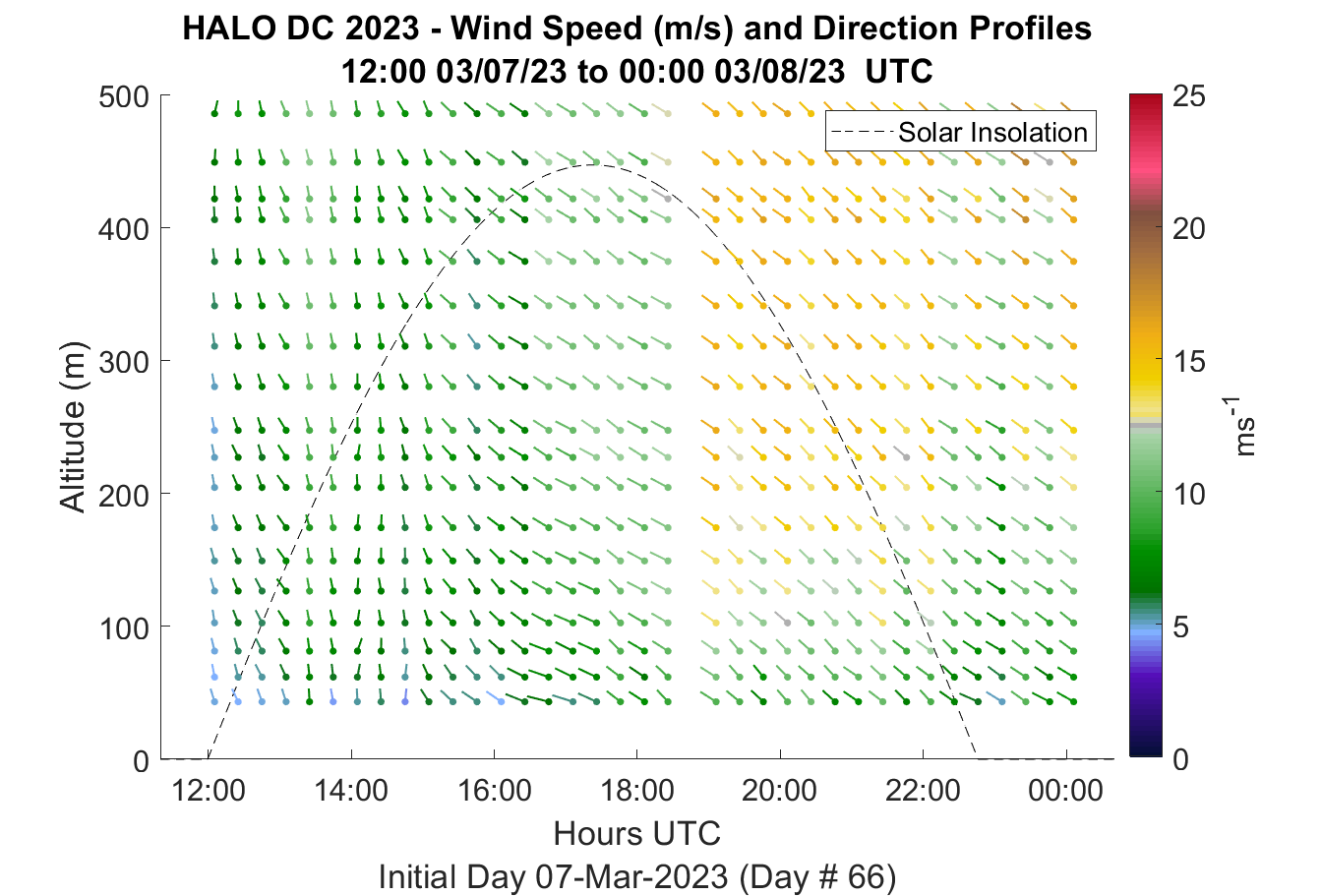 HALO DC 2023 - Wind Speed (m/s) and Direction Profiles
12:00 03/07/23 to 00:00 03/08/23 UTC

Solar Insolation

Altitude (m)

500
400
300
200
100
0

12:00
14:00
16:00
18:00
20:00
22:00
00:00

Hours UTC
Initial Day 07-Mar-2023 (Day # 66)

25
20
15
10
5
0

$ms^{-1}$